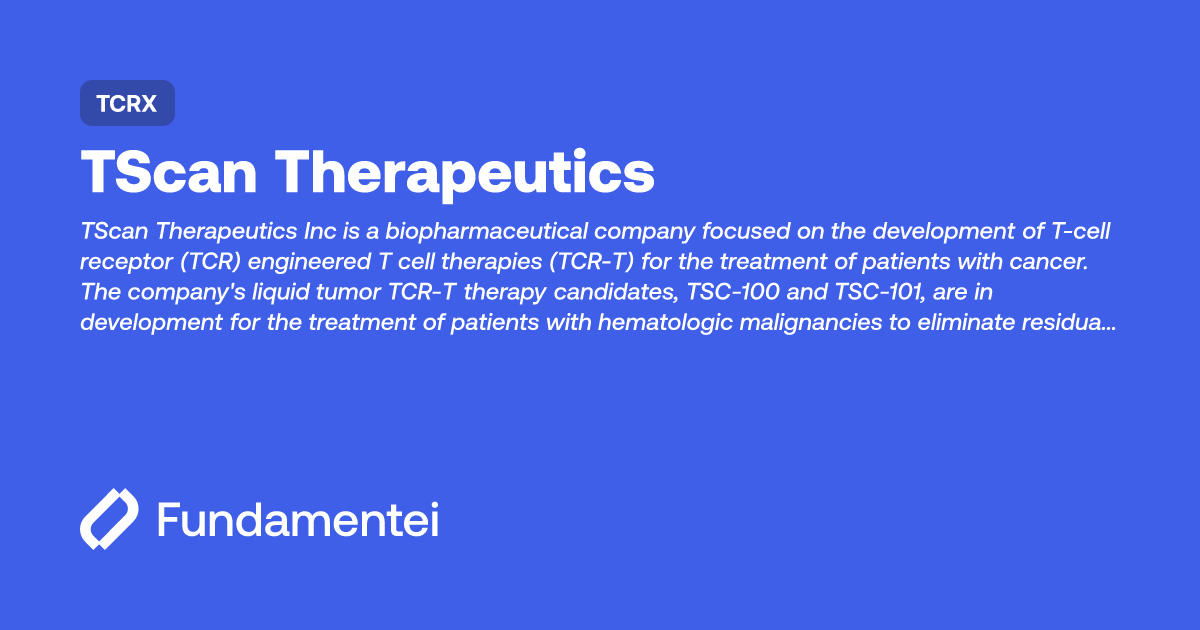 TCRX

TScan Therapeutics

TScan Therapeutics Inc is a biopharmaceutical company focused on the development of T-cell receptor (TCR) engineered T cell therapies (TCR-T) for the treatment of patients with cancer. The company's liquid tumor TCR-T therapy candidates, TSC-100 and TSC-101, are in development for the treatment of patients with hematologic malignancies to eliminate residua...

Fundamentei